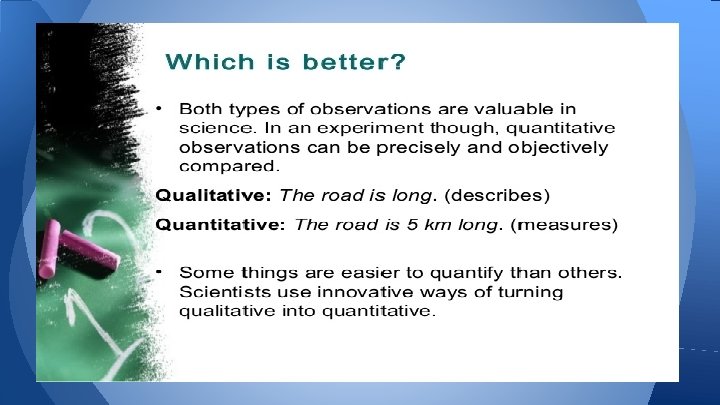 Which is better?

• Both types of observations are valuable in science. In an experiment though, quantitative observations can be precisely and objectively compared.

Qualitative: The road is long. (describes)

Quantitative: The road is 5 km long. (measures)

• Some things are easier to quantify than others. Scientists use innovative ways of turning qualitative into quantitative.